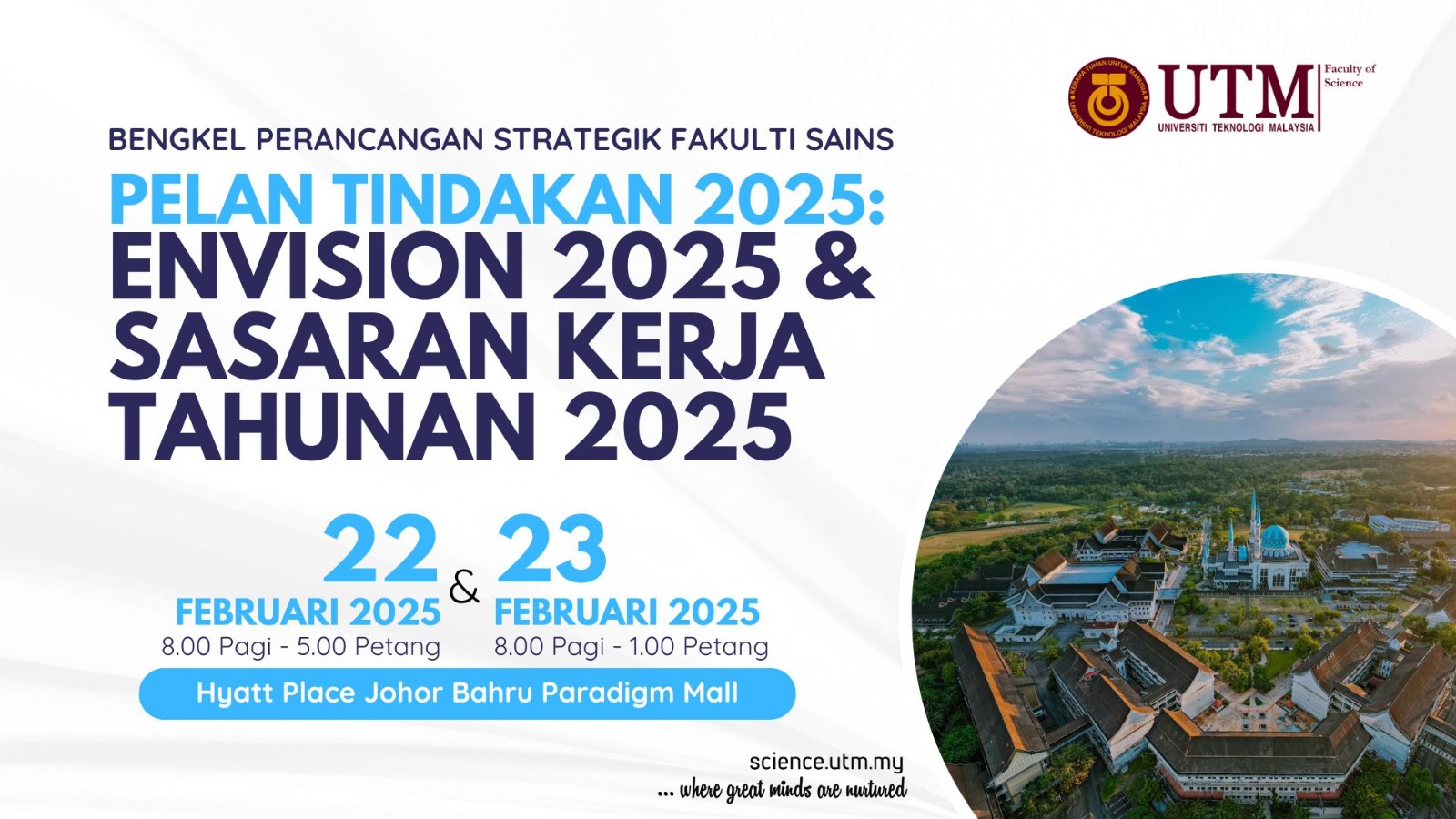 KERANA TUHAN UNTUK MANUSIA
UNIVERSITI TEKNOLOGI MALAYSIA

UTM
UNIVERSITI TEKNOLOGI MALAYSIA
Faculty of Science

BENGKEL PERANCANGAN STRATEGIK FAKULTI SAINS

PELAN TINDAKAN 2025:
ENVISION 2025 & SASARAN KERJA TAHUNAN 2025

22 FEBRUARI 2025
8.00 Pagi - 5.00 Petang

&

23 FEBRUARI 2025
8.00 Pagi - 1.00 Petang

Hyatt Place Johor Bahru Paradigm Mall

science.utm.my
... where great minds are nurtured